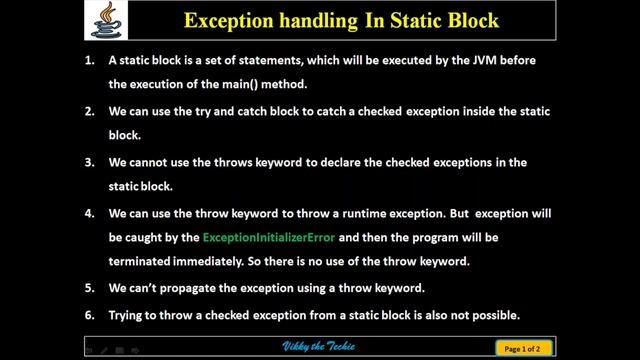 Exception handling In Static Block

1. A static block is a set of statements, which will be executed by the JVM before the execution of the main() method.

2. We can use the try and catch block to catch a checked exception inside the static block.

3. We cannot use the throws keyword to declare the checked exceptions in the static block.

4. We can use the throw keyword to throw a runtime exception. But exception will be caught by the ExceptionInitializerError and then the program will be terminated immediately. So there is no use of the throw keyword.

5. We can't propagate the exception using a throw keyword.

6. Trying to throw a checked exception from a static block is also not possible.

Vikky the Techie

Page 1 of 2